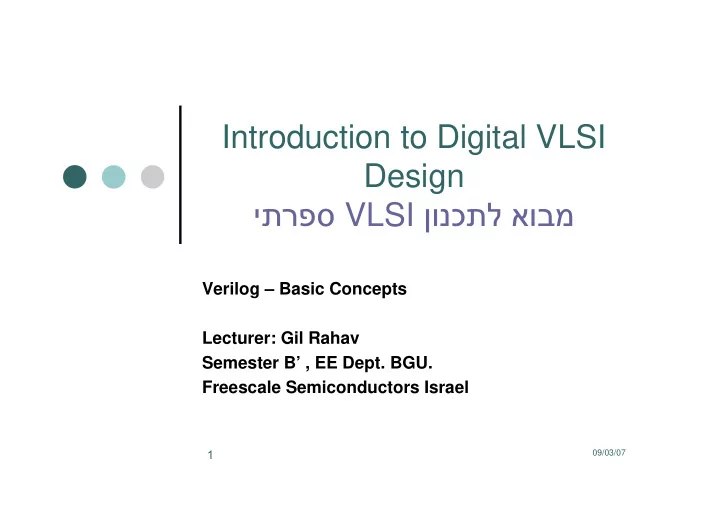 Introduction to Digital VLSI Design
מבוא לתכנון VLSI ספרתי

Verilog – Basic Concepts

Lecturer: Gil Rahav
Semester B' , EE Dept. BGU.
Freescale Semiconductors Israel

1

09/03/07